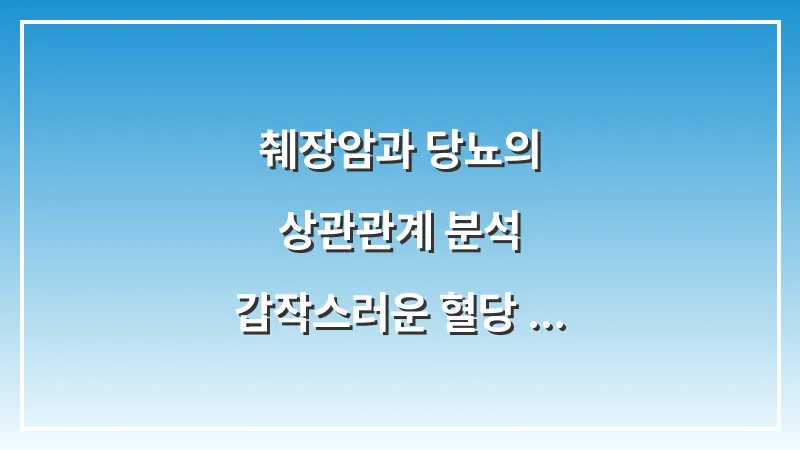 췌장암과 당뇨의 상관관계 분석 갑작스러운 혈당 ...